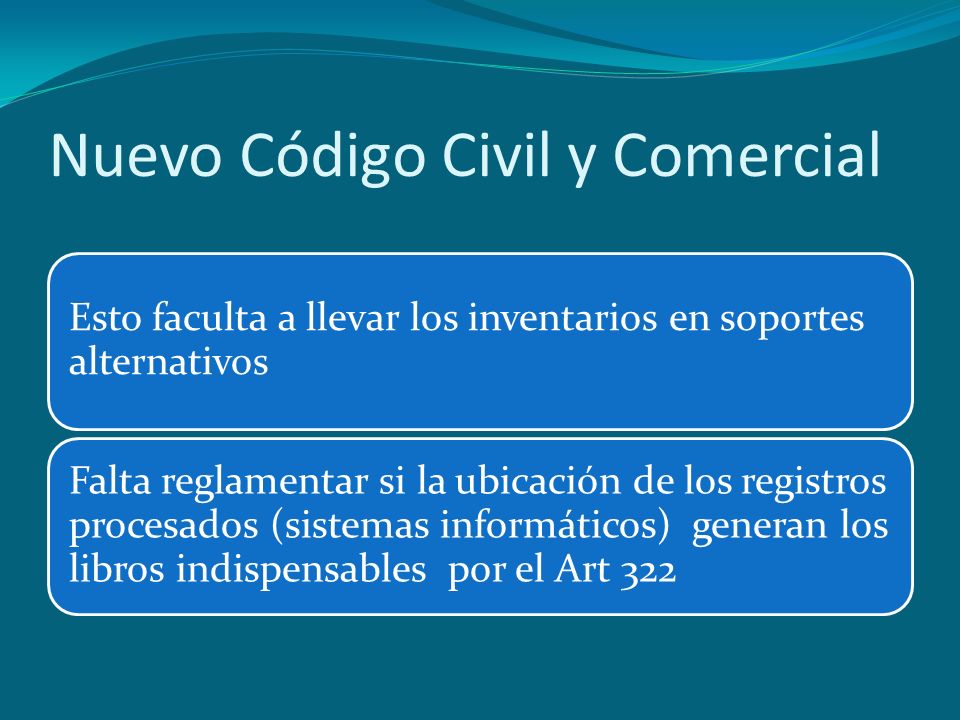 Nuevo Código Civil y Comercial

Esto faculta a llevar los inventarios en soportes alternativos

Falta reglamentar si la ubicación de los registros procesados (sistemas informáticos) generan los libros indispensables por el Art 322